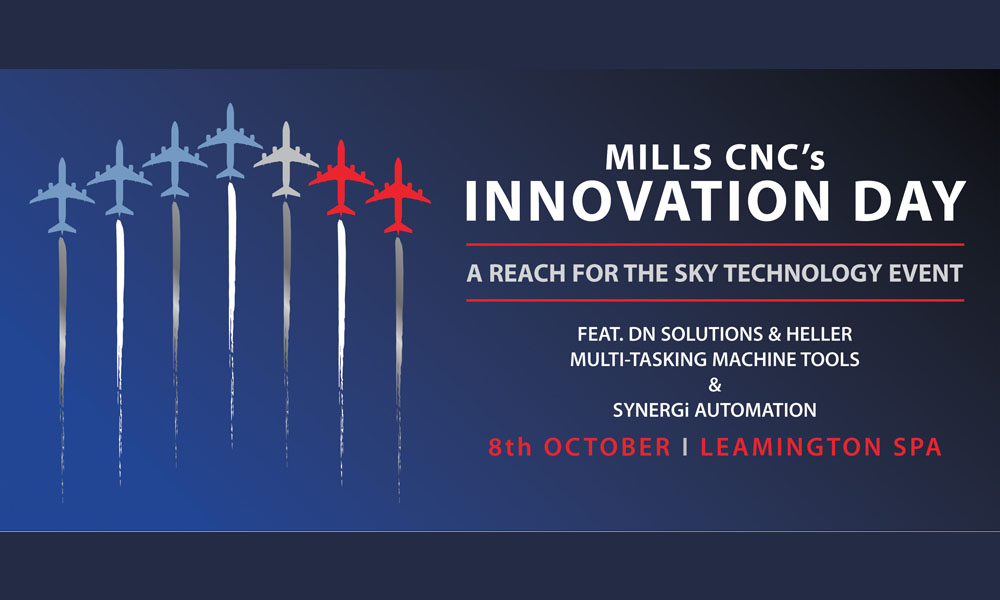 MILLS CNC's
INNOVATION DAY

A REACH FOR THE SKY TECHNOLOGY EVENT

FEAT. DN SOLUTIONS & HELLER
MULTI-TASKING MACHINE TOOLS
&
SYNERGi AUTOMATION

8th OCTOBER | LEAMINGTON SPA